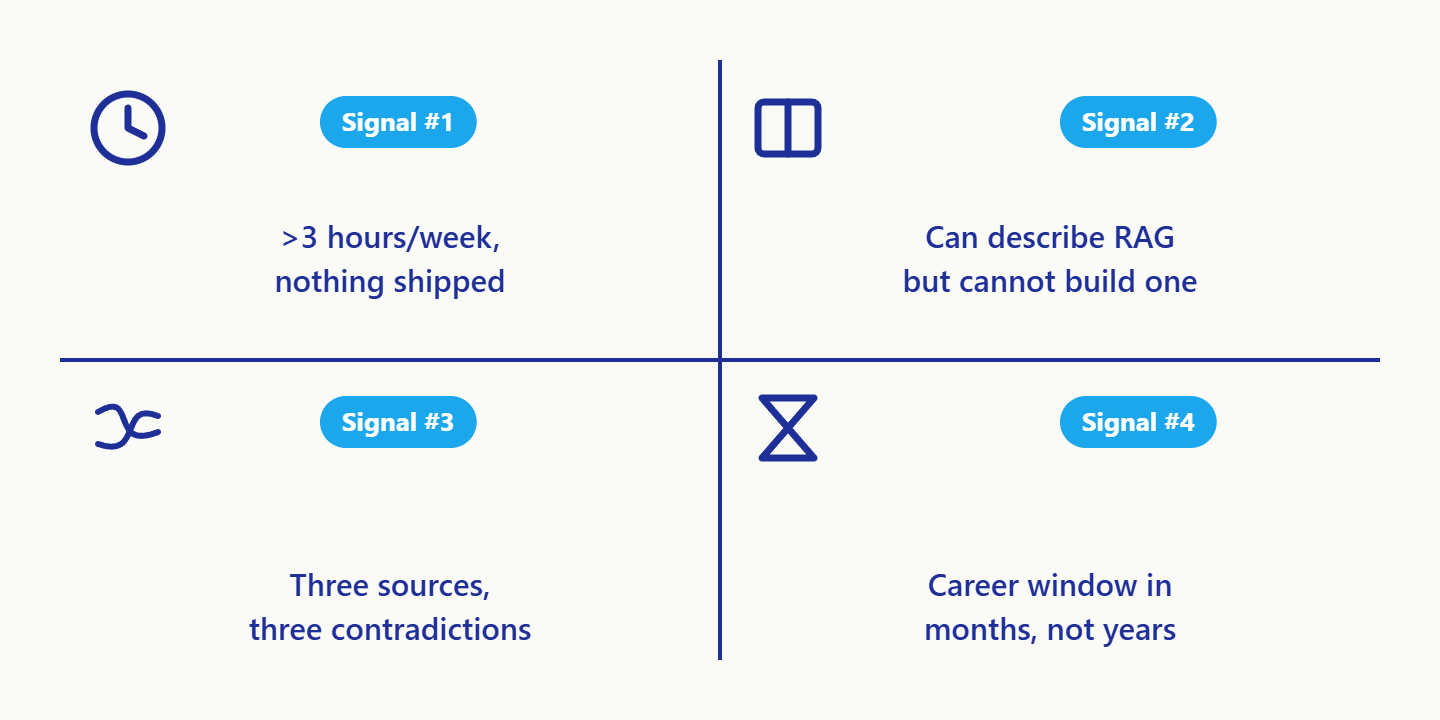 Signal #1

>3 hours/week,
nothing shipped

Signal #2

Can describe RAG
but cannot build one

Signal #3

Three sources,
three contradictions

Signal #4

Career window in
months, not years